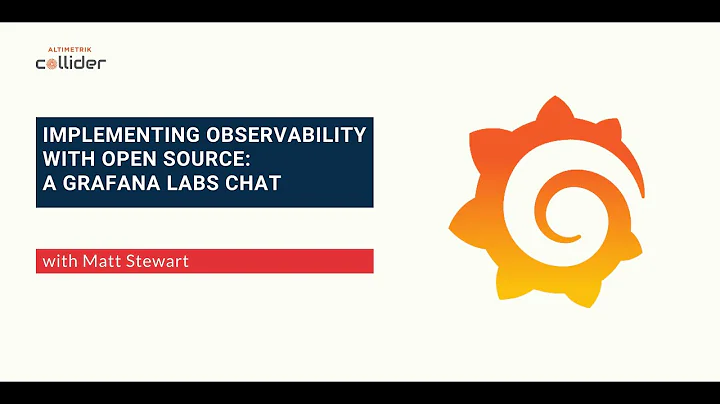 ALTIMETRIK
collider

IMPLEMENTING OBSERVABILITY WITH OPEN SOURCE: A GRAFANA LABS CHAT

with Matt Stewart